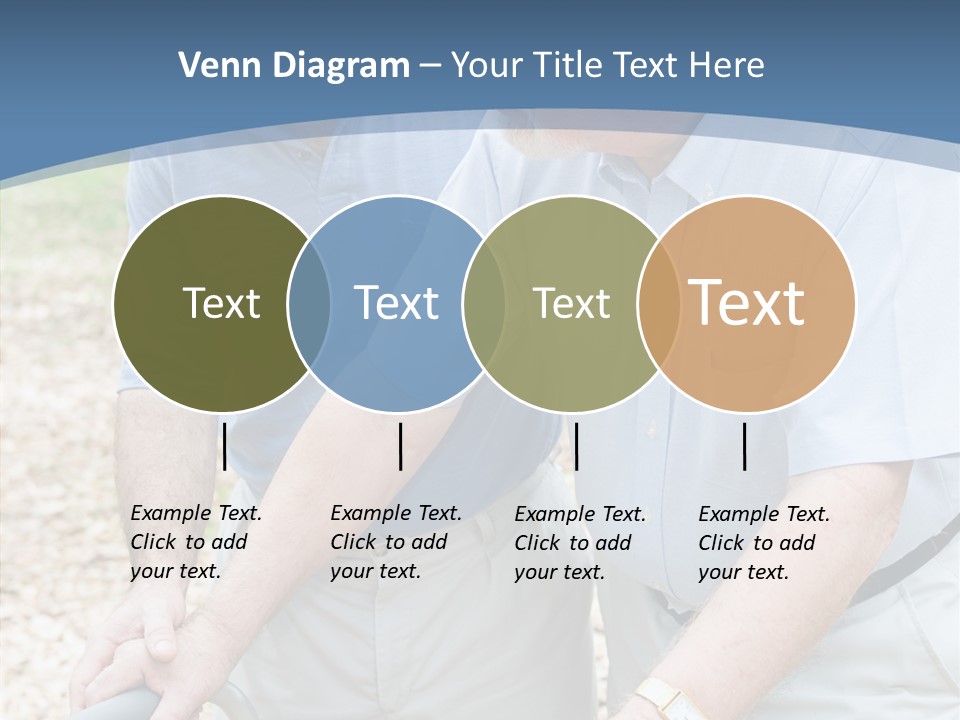 Venn Diagram – Your Title Text Here

Text

Text

Text

Text

Example Text. Click to add your text.

Example Text. Click to add your text.

Example Text. Click to add your text.

Example Text. Click to add your text.